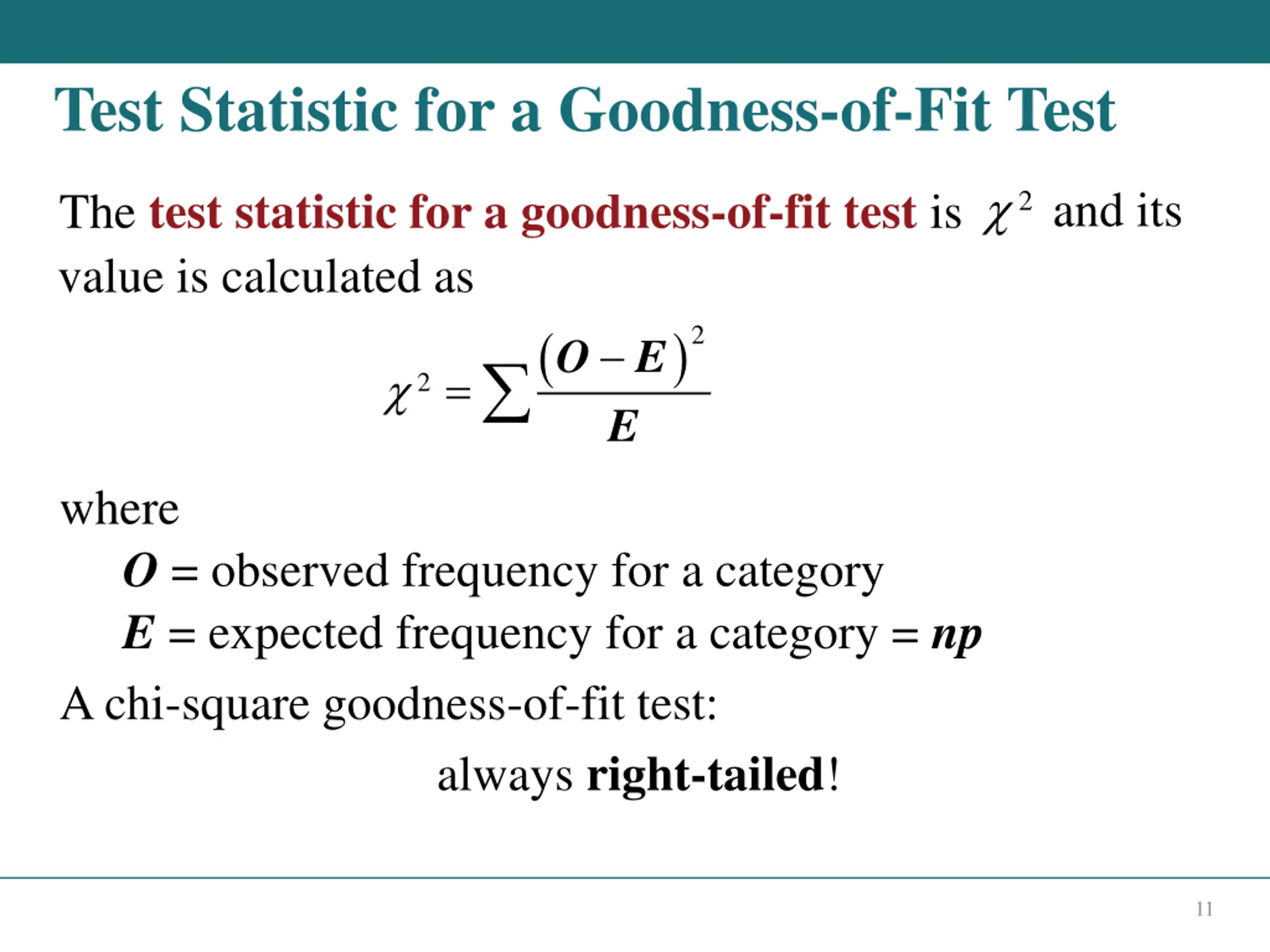 Test Statistic for a Goodness-of-Fit Test

The test statistic for a goodness-of-fit test is $\chi^2$ and its value is calculated as

$\chi^2 = \sum \frac{(O - E)^2}{E}$

where

$O$ = observed frequency for a category

$E$ = expected frequency for a category = $np$

A chi-square goodness-of-fit test:

always right-tailed!

11